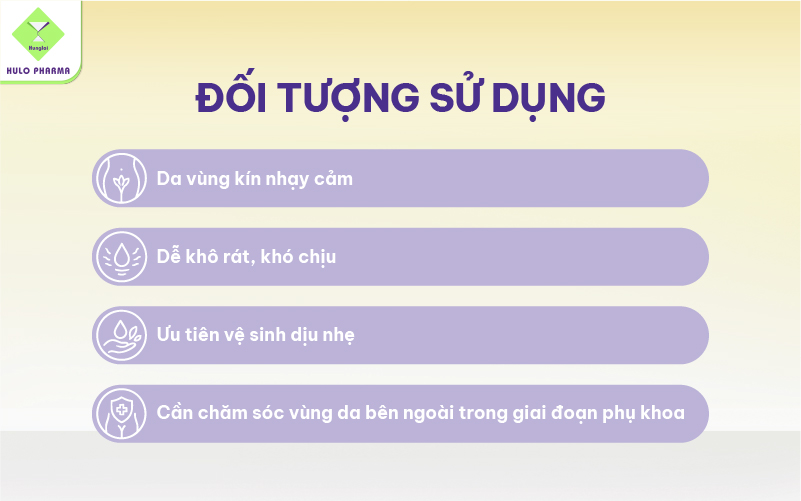 Hunglai
HULO PHARMA

ĐỐI TƯỢNG SỬ DỤNG

Da vùng kín nhạy cảm

Dễ khô rát, khó chịu

Ưu tiên vệ sinh dịu nhẹ

Cần chăm sóc vùng da bên ngoài trong giai đoạn phụ khoa